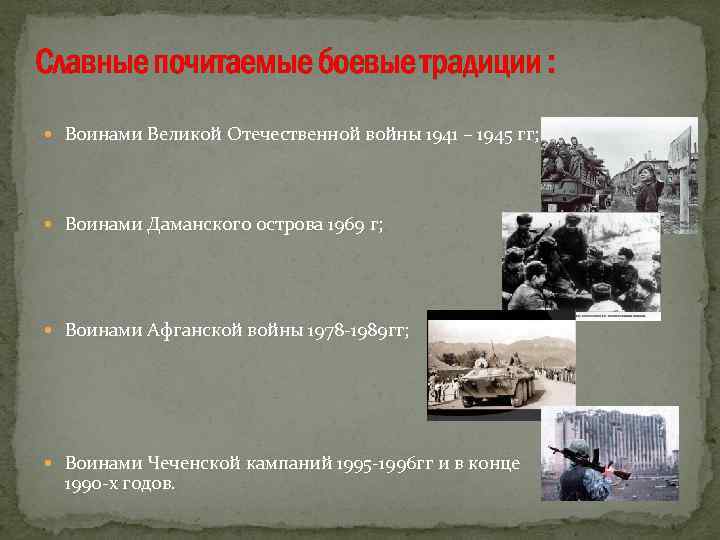 Славные почитаемые боевые традиции :

Воинами Великой Отечественной войны 1941 – 1945 гг;

Воинами Даманского острова 1969 г;

Воинами Афганской войны 1978-1989гг;

Воинами Чеченской кампаний 1995-1996гг и в конце 1990-х годов.